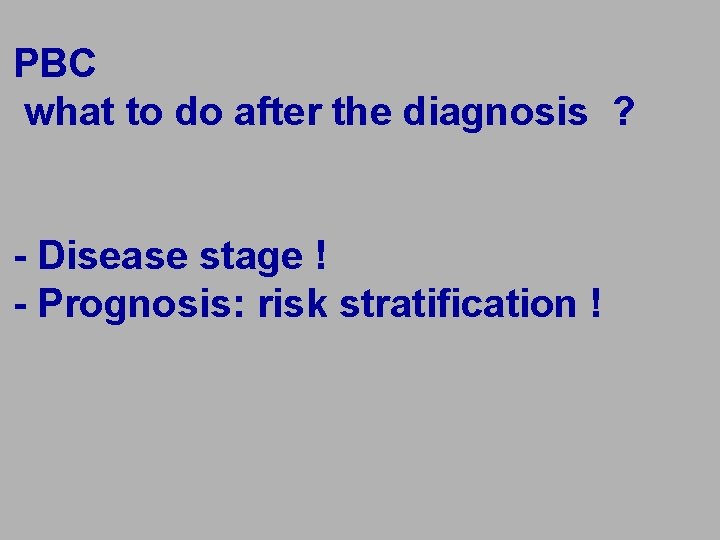 PBC
what to do after the diagnosis ?

- Disease stage !
- Prognosis: risk stratification !